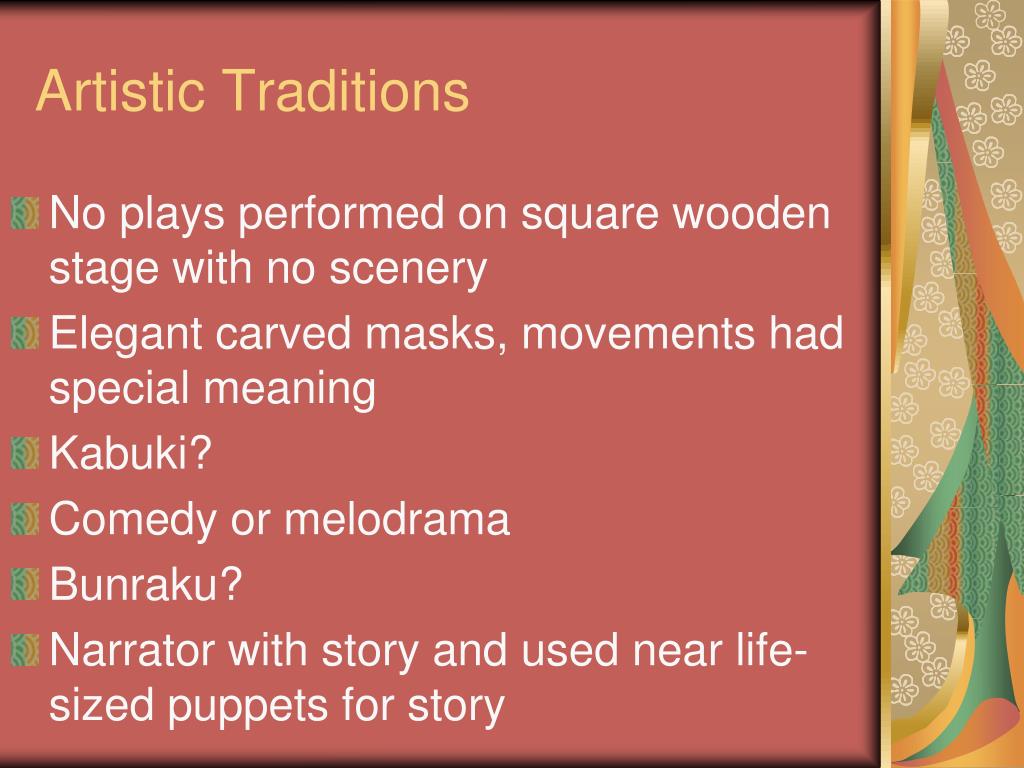 Artistic Traditions

No plays performed on square wooden stage with no scenery

Elegant carved masks, movements had special meaning

Kabuki?

Comedy or melodrama

Bunraku?

Narrator with story and used near life-sized puppets for story